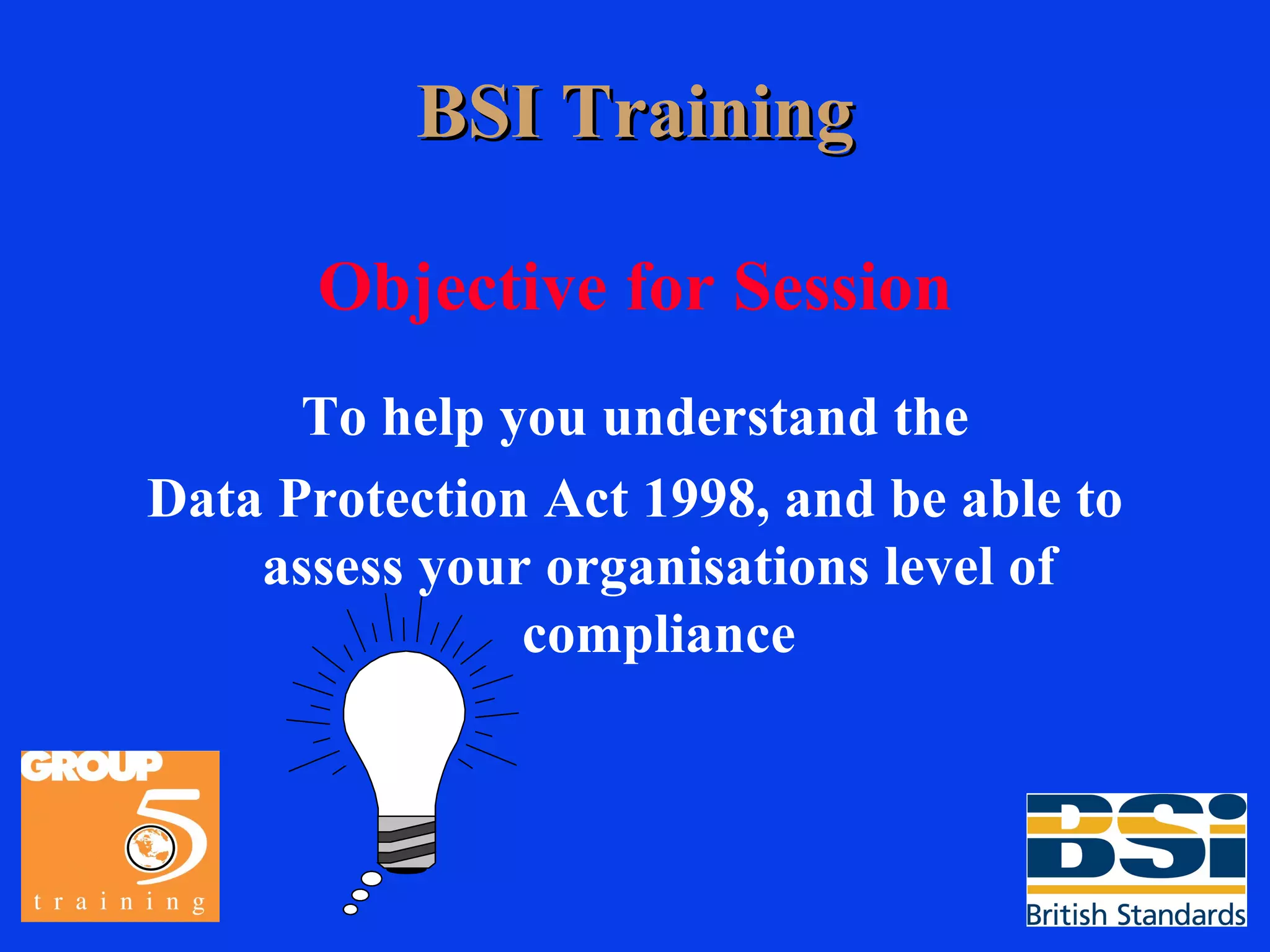 BSI Training

Objective for Session

To help you understand the Data Protection Act 1998, and be able to assess your organisations level of compliance

GROUP 5 training

BSi British Standards